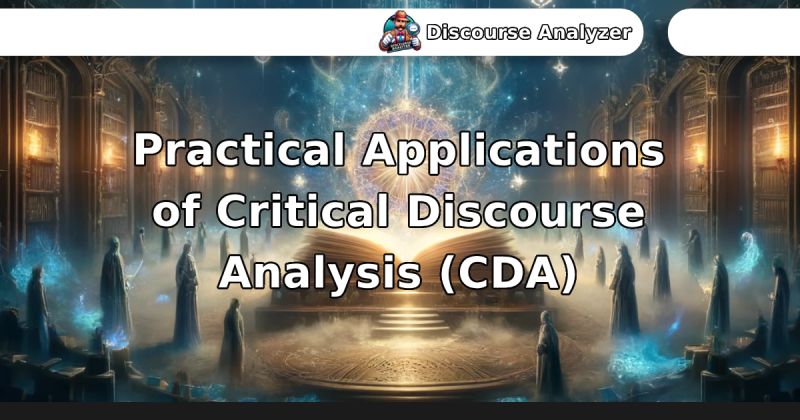 Discourse Analyzer

Practical Applications of Critical Discourse Analysis (CDA)